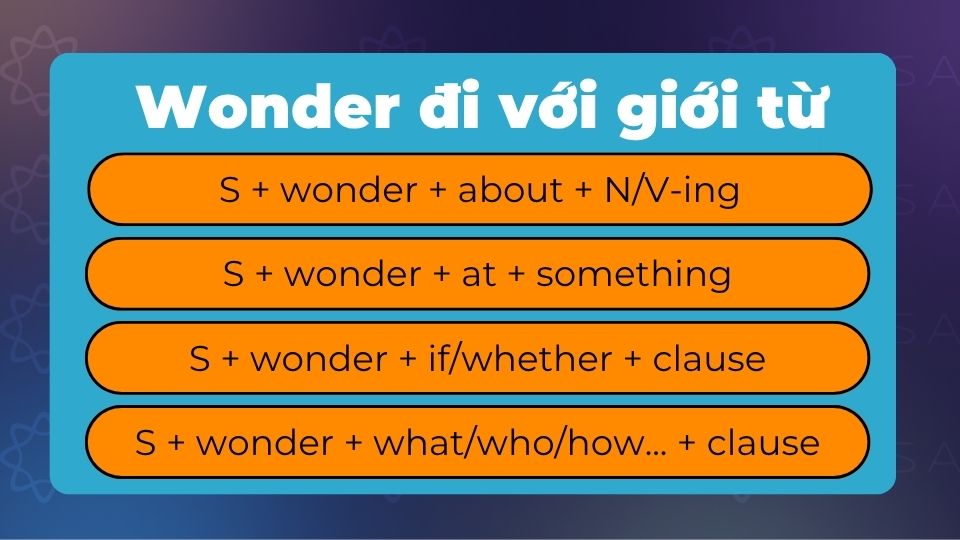 Wonder đi với giới từ

S + wonder + about + N/V-ing

S + wonder + at + something

S + wonder + if/whether + clause

S + wonder + what/who/how... + clause